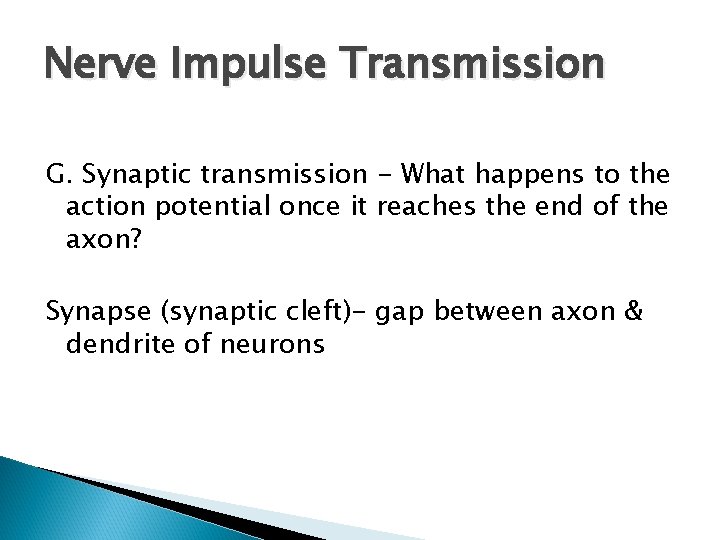 Nerve Impulse Transmission

G. Synaptic transmission - What happens to the action potential once it reaches the end of the axon?

Synapse (synaptic cleft)- gap between axon & dendrite of neurons